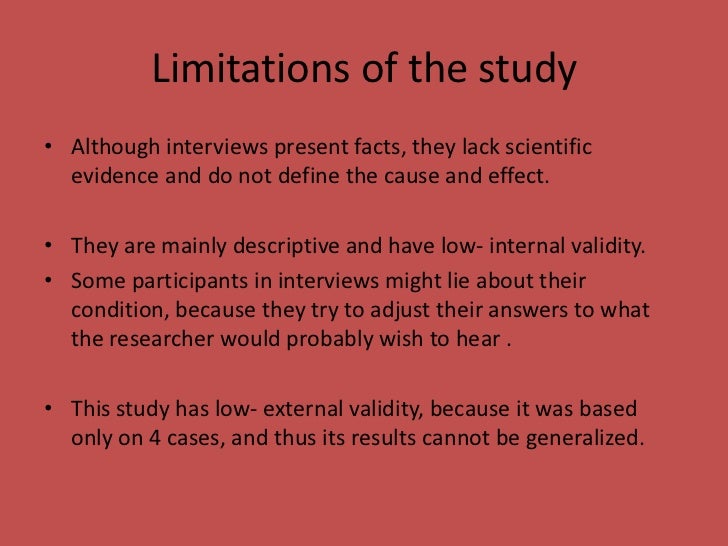 Limitations of the study

• Although interviews present facts, they lack scientific evidence and do not define the cause and effect.

• They are mainly descriptive and have low- internal validity.
• Some participants in interviews might lie about their condition, because they try to adjust their answers to what the researcher would probably wish to hear .

• This study has low- external validity, because it was based only on 4 cases, and thus its results cannot be generalized.